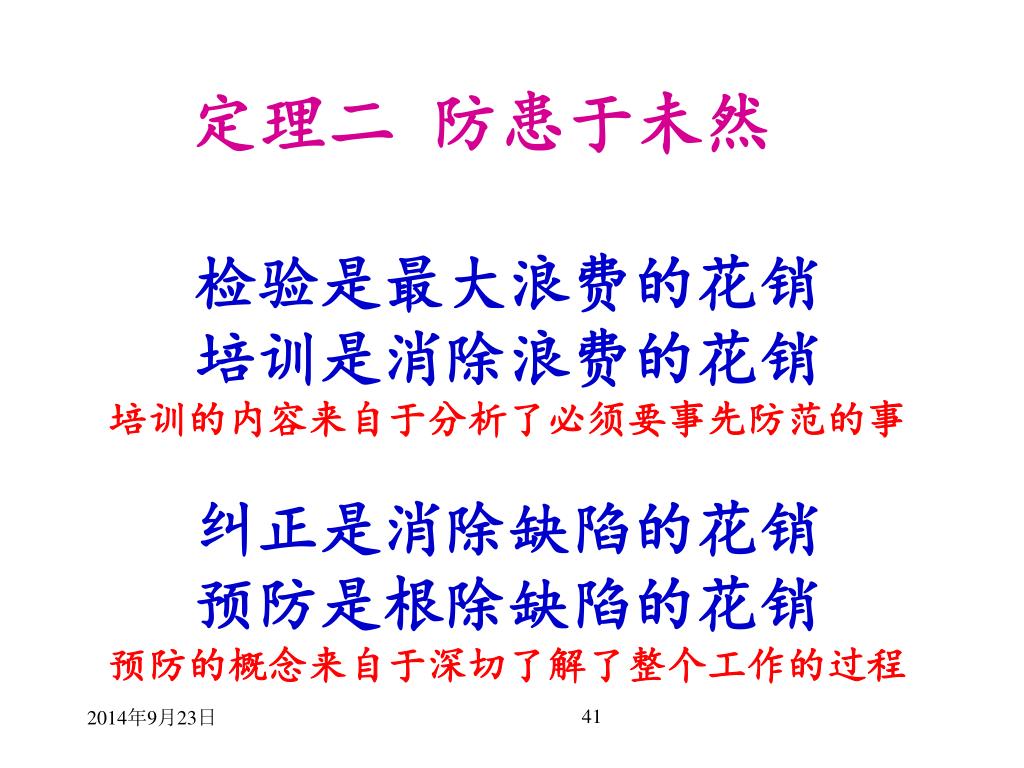 定理二 防患于未然

检验是最大浪费的花销
培训是消除浪费的花销
培训的内容来自于分析了必须要事先防范的事

纠正是消除缺陷的花销
预防是根除缺陷的花销
预防的概念来自于深切了解了整个工作的过程

2014年9月23日

41